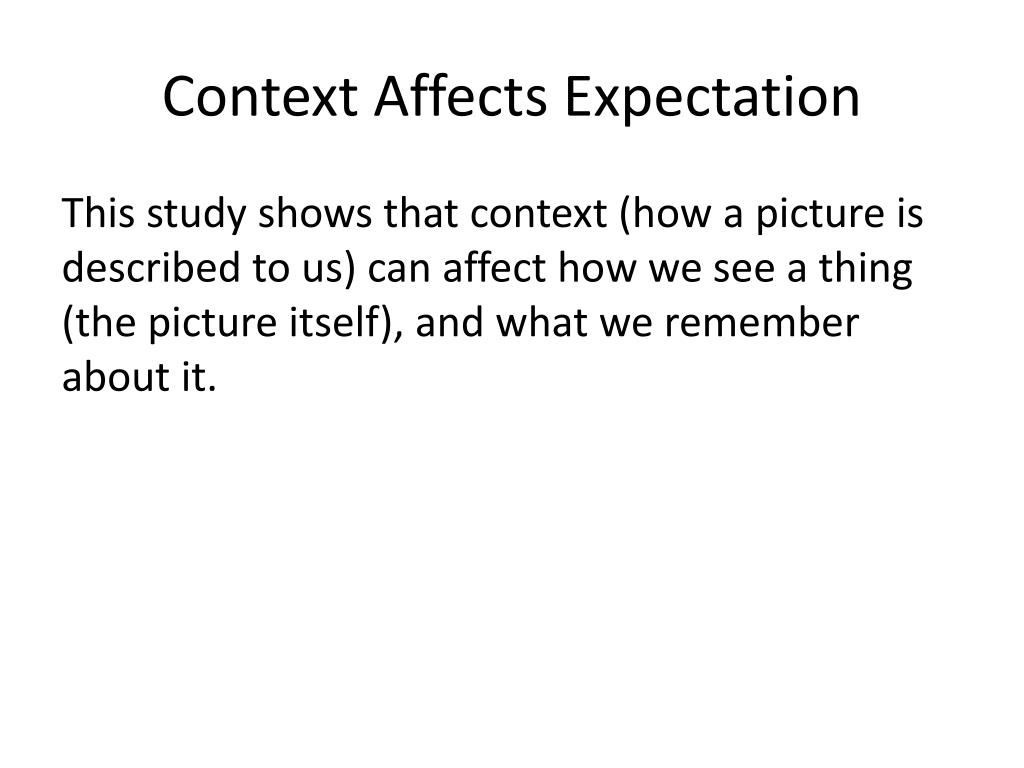 Context Affects Expectation

This study shows that context (how a picture is described to us) can affect how we see a thing (the picture itself), and what we remember about it.